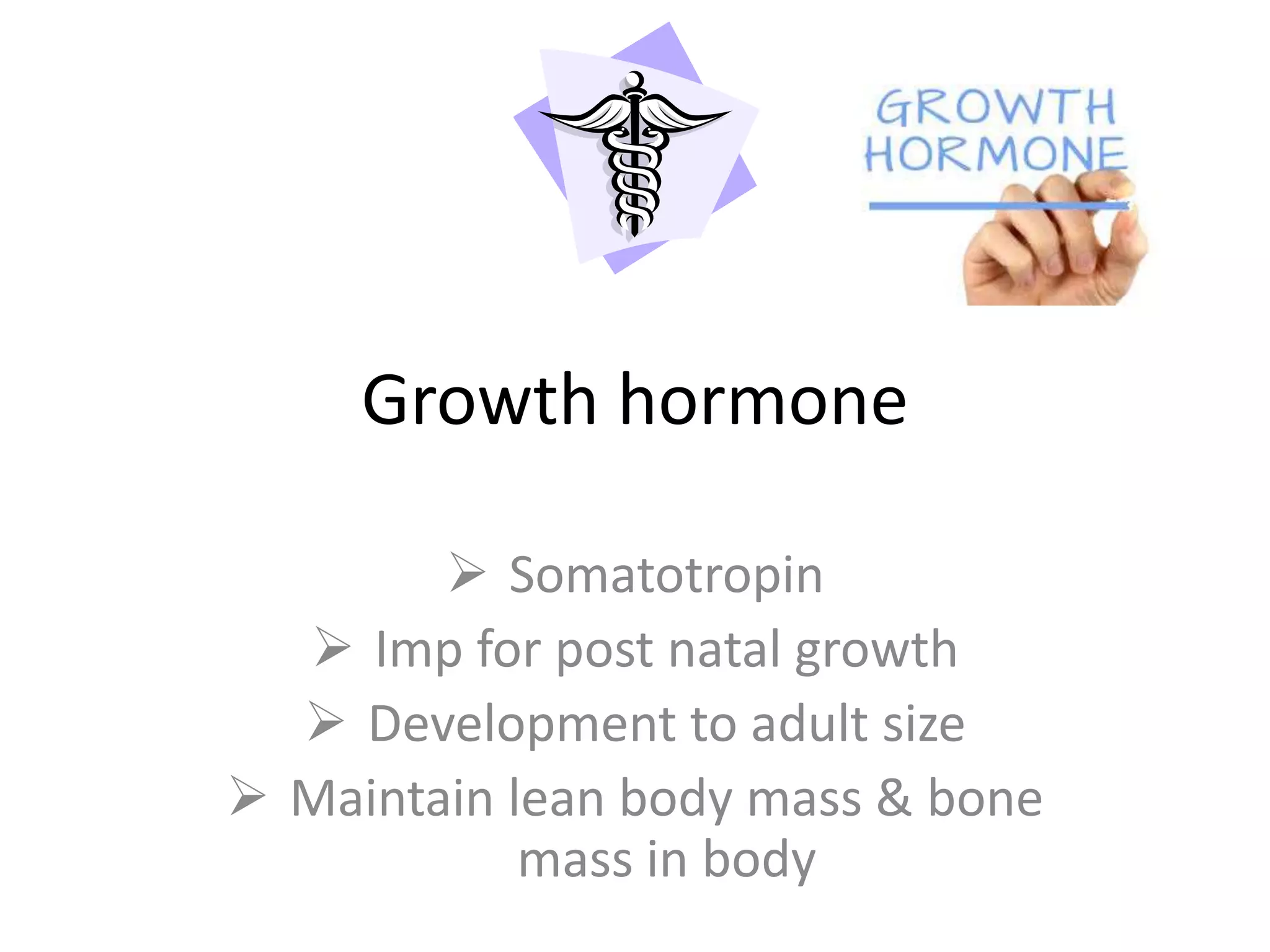 GROWTH HORMONE

Growth hormone

➢ Somatotropin
➢ Imp for post natal growth
➢ Development to adult size
➢ Maintain lean body mass & bone mass in body